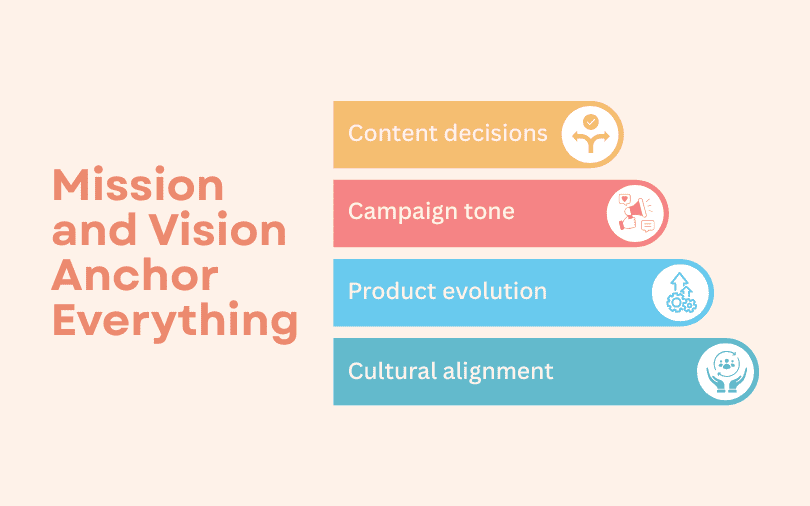 Mission and Vision Anchor Everything

Content decisions

Campaign tone

Product evolution

Cultural alignment